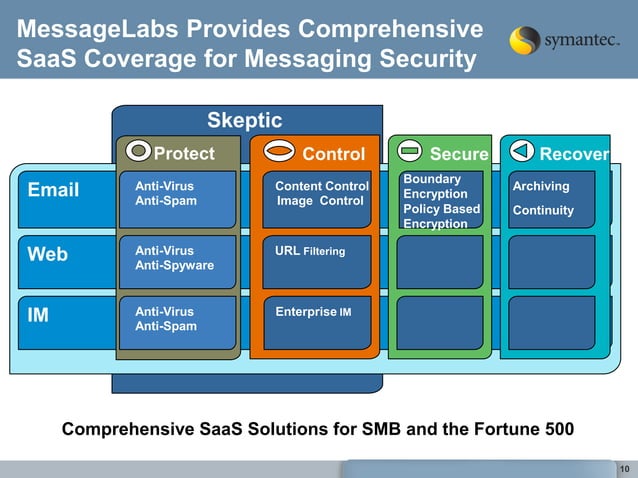 MessageLabs Provides Comprehensive SaaS Coverage for Messaging Security

symantec.

Skeptic

| | Protect | Control | Secure | Recover |
|---|---|---|---|---|
| Email | Anti-Virus Anti-Spam | Content Control Image Control | Boundary Encryption Policy Based Encryption | Archiving Continuity |
| Web | Anti-Virus Anti-Spyware | URL Filtering | | |
| IM | Anti-Virus Anti-Spam | Enterprise IM | | |

Comprehensive SaaS Solutions for SMB and the Fortune 500

10